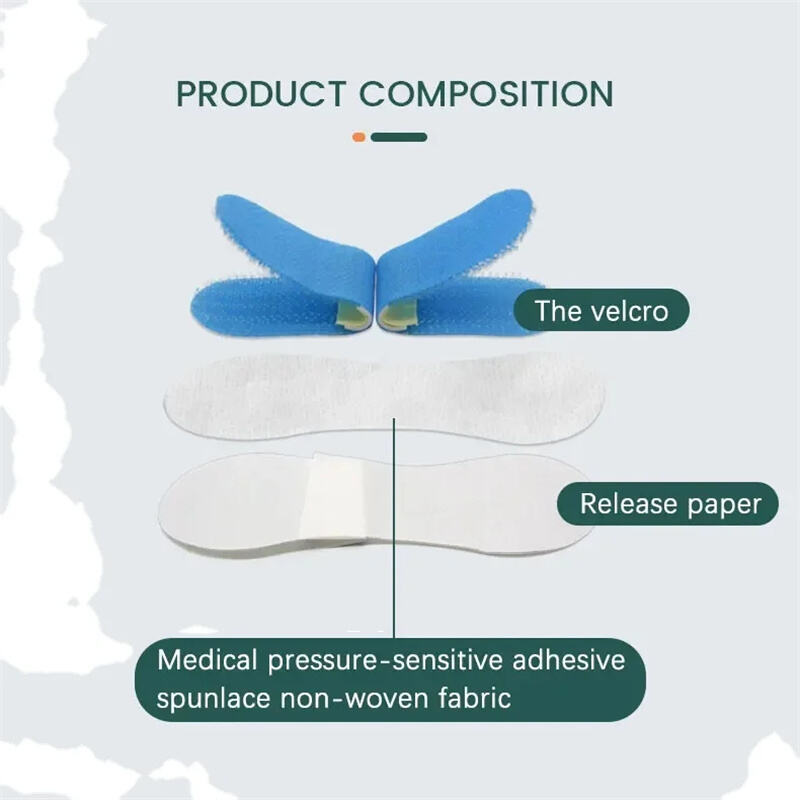 PRODUCT COMPOSITION

The velcro

Release paper

Medical pressure-sensitive adhesive spunlace non-woven fabric